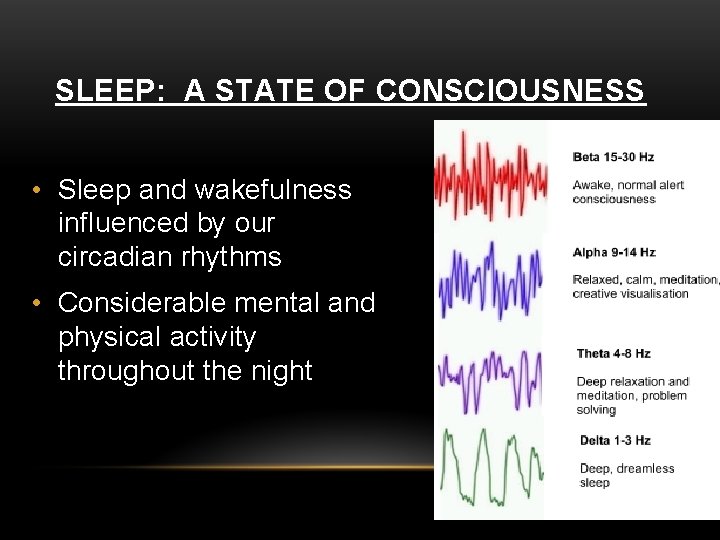 SLEEP: A STATE OF CONSCIOUSNESS

• Sleep and wakefulness influenced by our circadian rhythms

• Considerable mental and physical activity throughout the night

Beta 15-30 Hz
Awake, normal alert consciousness

Alpha 9-14 Hz
Relaxed, calm, meditation, creative visualisation

Theta 4-8 Hz
Deep relaxation and meditation, problem solving

Delta 1-3 Hz
Deep, dreamless sleep